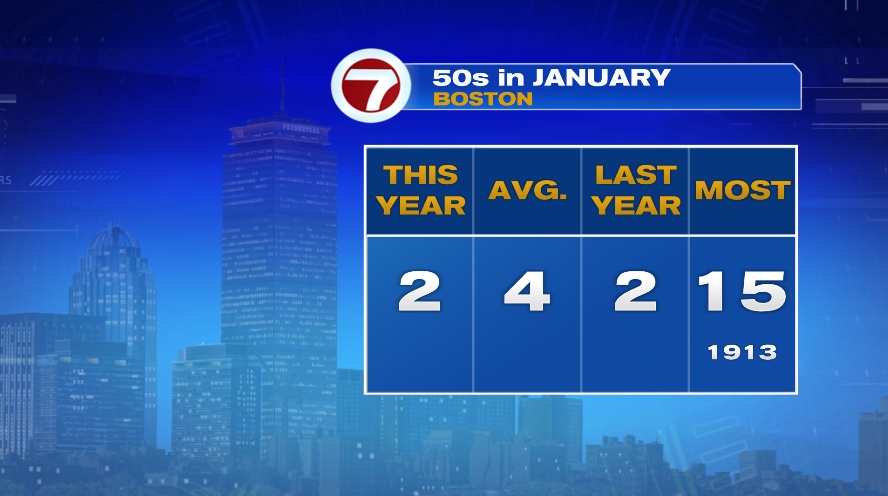 7

50s in JANUARY
BOSTON

| THIS YEAR | AVG. | LAST YEAR | MOST |
|---|---|---|---|
| 2 | 4 | 2 | 15 1913 |